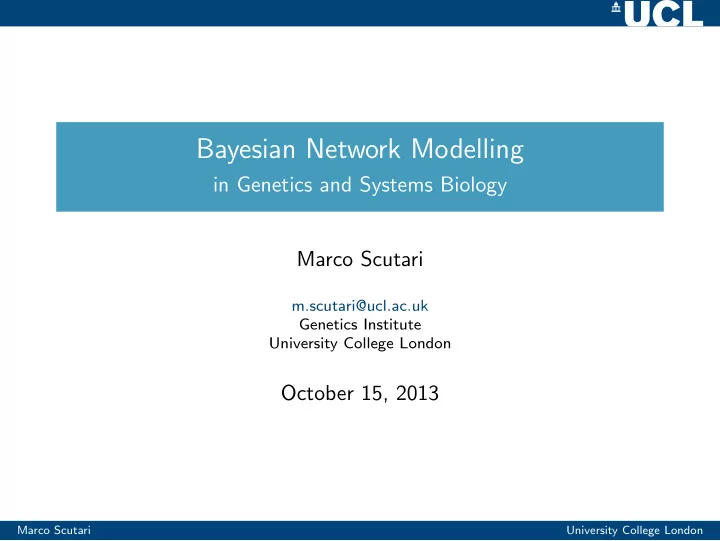 UCL

Bayesian Network Modelling
in Genetics and Systems Biology

Marco Scutari

m.scutari@ucl.ac.uk
Genetics Institute
University College London

October 15, 2013

Marco Scutari

University College London